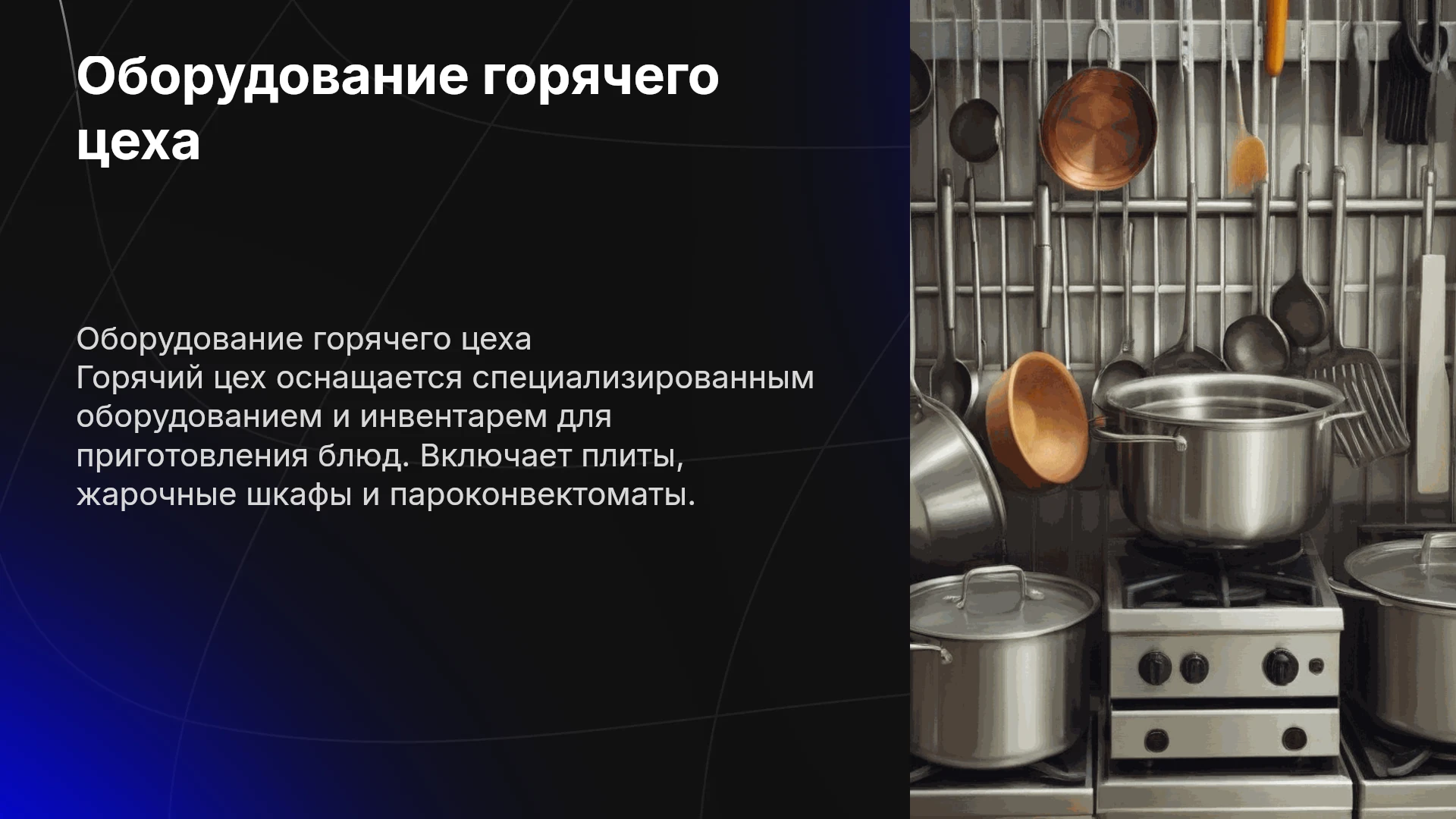 Оборудование горячего цеха

Оборудование горячего цеха
Горячий цех оснащается специализированным оборудованием и инвентарем для приготовления блюд. Включает плиты, жарочные шкафы и пароконвектоматы.